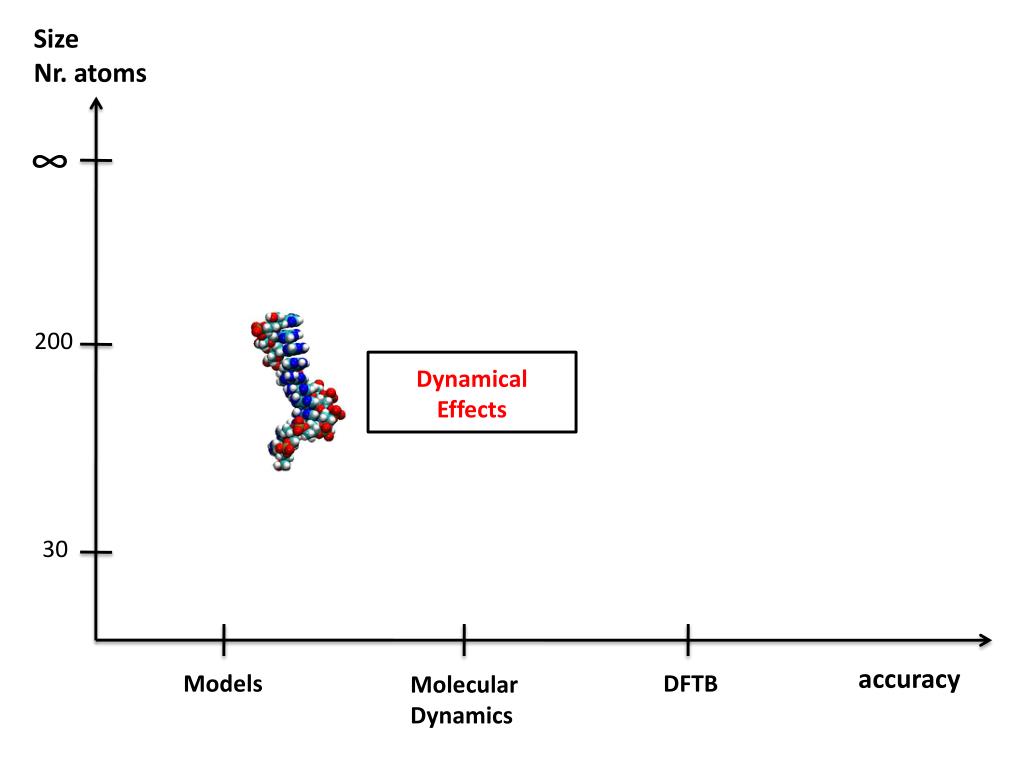 Size
Nr. atoms

$\infty$

200

30

Dynamical Effects

Models

Molecular Dynamics

DFTB

accuracy